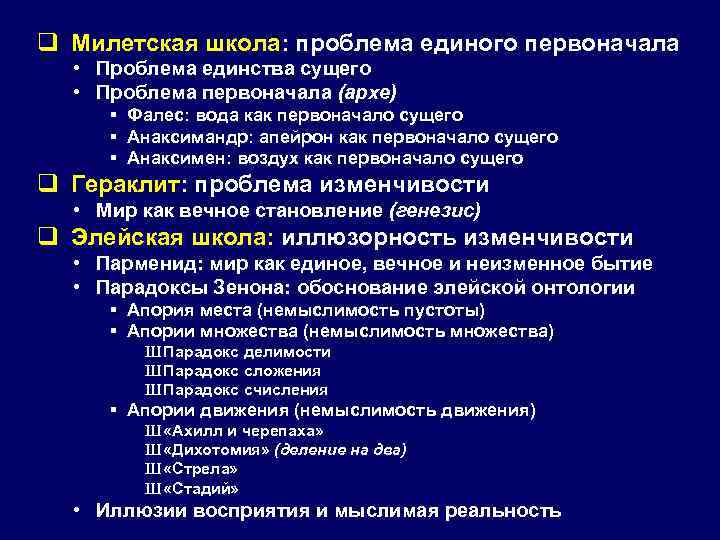 ❑ Милетская школа: проблема единого первоначала
• Проблема единства сущего
• Проблема первоначала (архе)
▪ Фалес: вода как первоначало сущего
▪ Анаксимандр: апейрон как первоначало сущего
▪ Анаксимен: воздух как первоначало сущего
❑ Гераклит: проблема изменчивости
• Мир как вечное становление (генезис)
❑ Элейская школа: иллюзорность изменчивости
• Парменид: мир как единое, вечное и неизменное бытие
• Парадоксы Зенона: обоснование элейской онтологии
▪ Апория места (немыслимость пустоты)
▪ Апории множества (немыслимость множества)
ШПарадокс делимости
ШПарадокс сложения
ШПарадокс счисления
▪ Апории движения (немыслимость движения)
Ш«Ахилл и черепаха»
Ш«Дихотомия» (деление на два)
Ш«Стрела»
Ш«Стадий»
• Иллюзии восприятия и мыслимая реальность